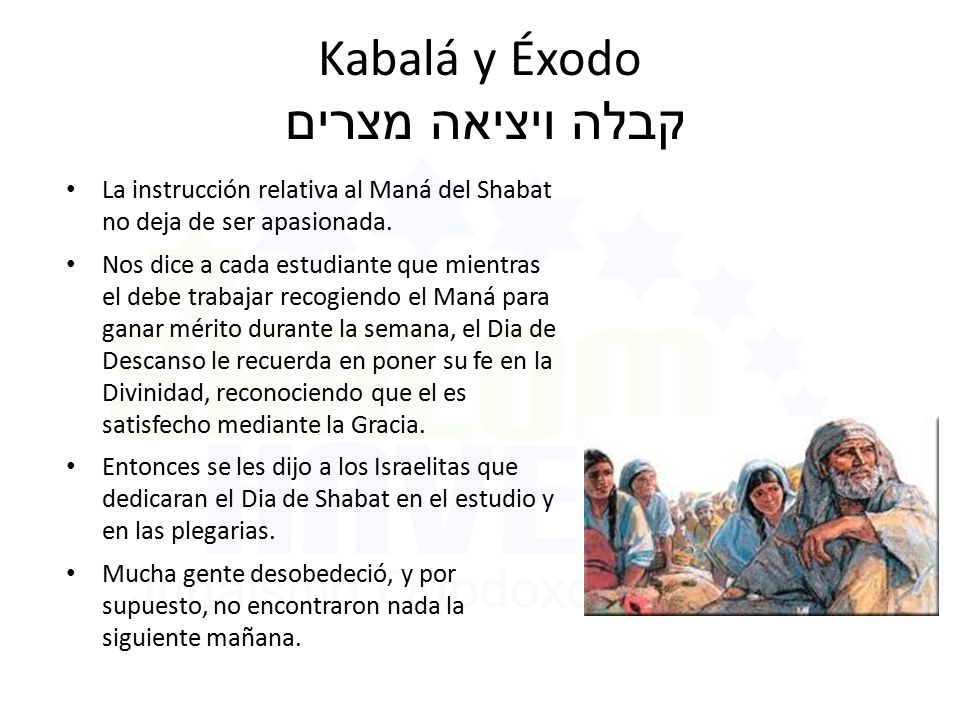 Kabalá y Éxodo
קבלה ויציאה מצרים

• La instrucción relativa al Maná del Shabat no deja de ser apasionada.

• Nos dice a cada estudiante que mientras el debe trabajar recogiendo el Maná para ganar mérito durante la semana, el Dia de Descanso le recuerda en poner su fe en la Divinidad, reconociendo que el es satisfecho mediante la Gracia.

• Entonces se les dijo a los Israelitas que dedicaran el Dia de Shabat en el estudio y en las plegarias.

• Mucha gente desobedeció, y por supuesto, no encontraron nada la siguiente mañana.